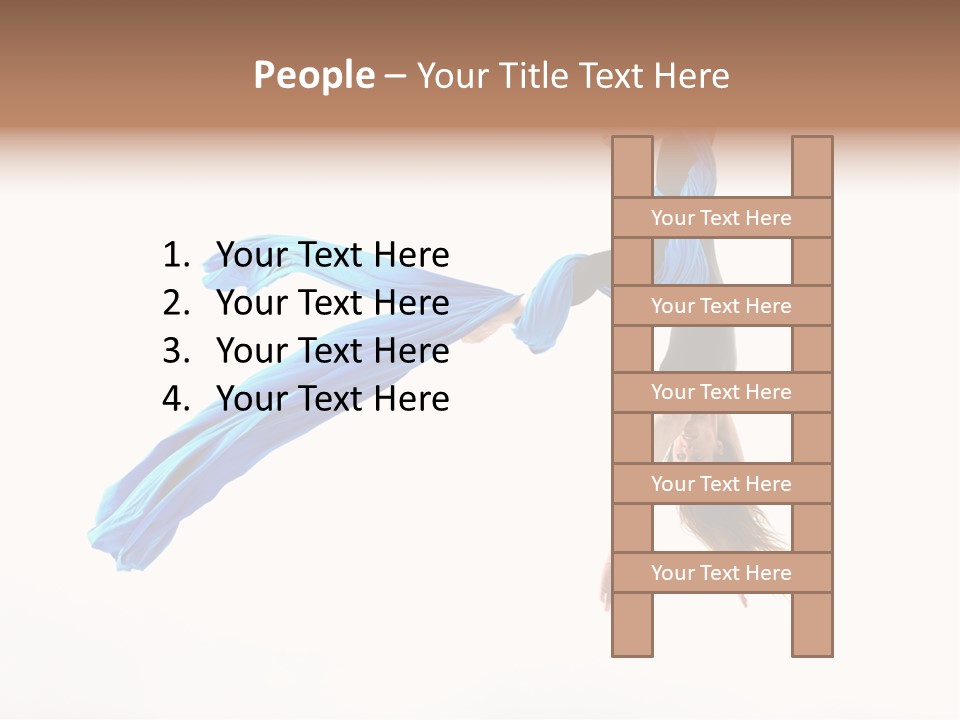 People – Your Title Text Here

1. Your Text Here
2. Your Text Here
3. Your Text Here
4. Your Text Here

Your Text Here

Your Text Here

Your Text Here

Your Text Here

Your Text Here